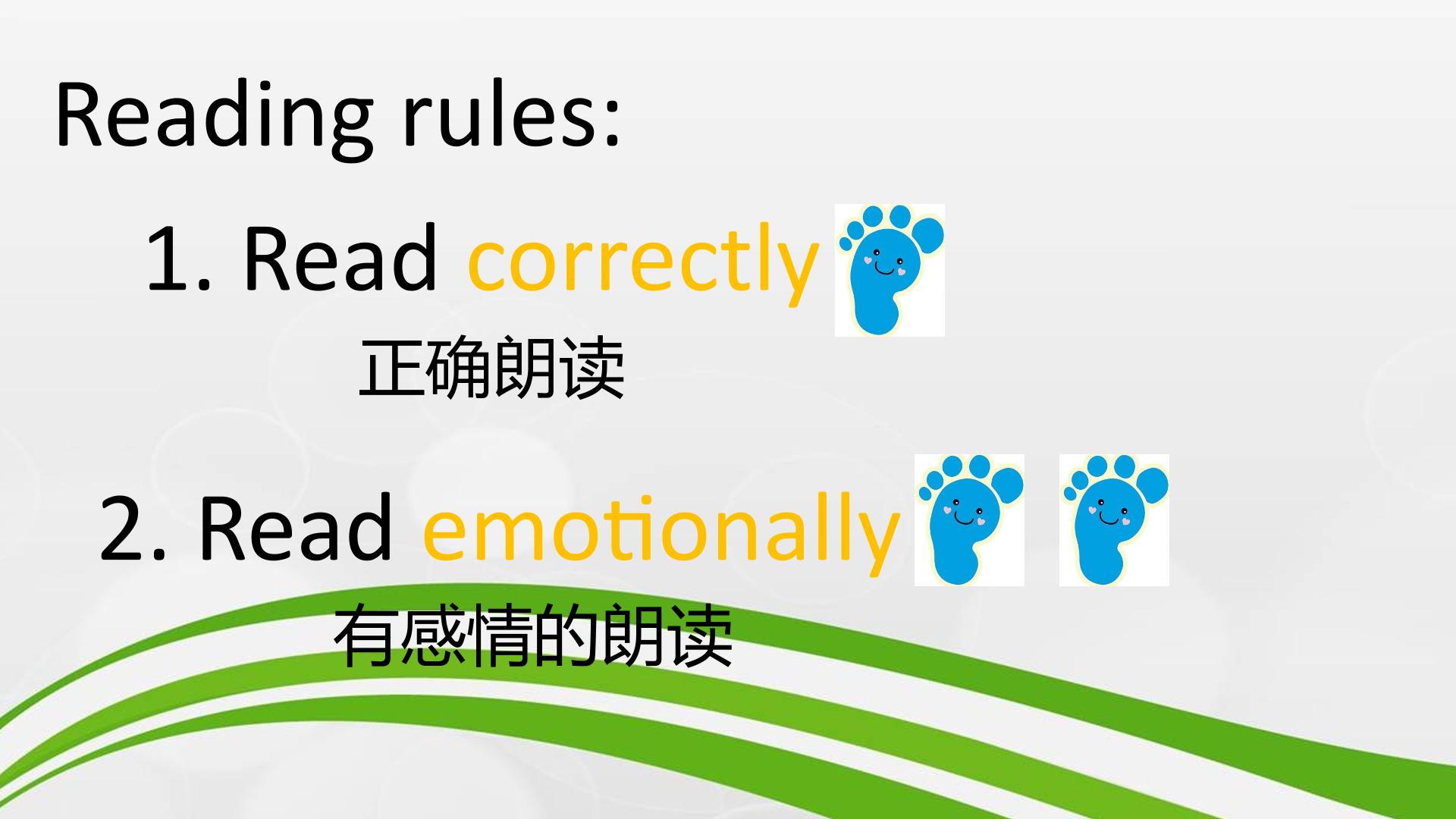 Reading rules:

1. Read correctly

正确朗读

2. Read emotionally

有感情的朗读